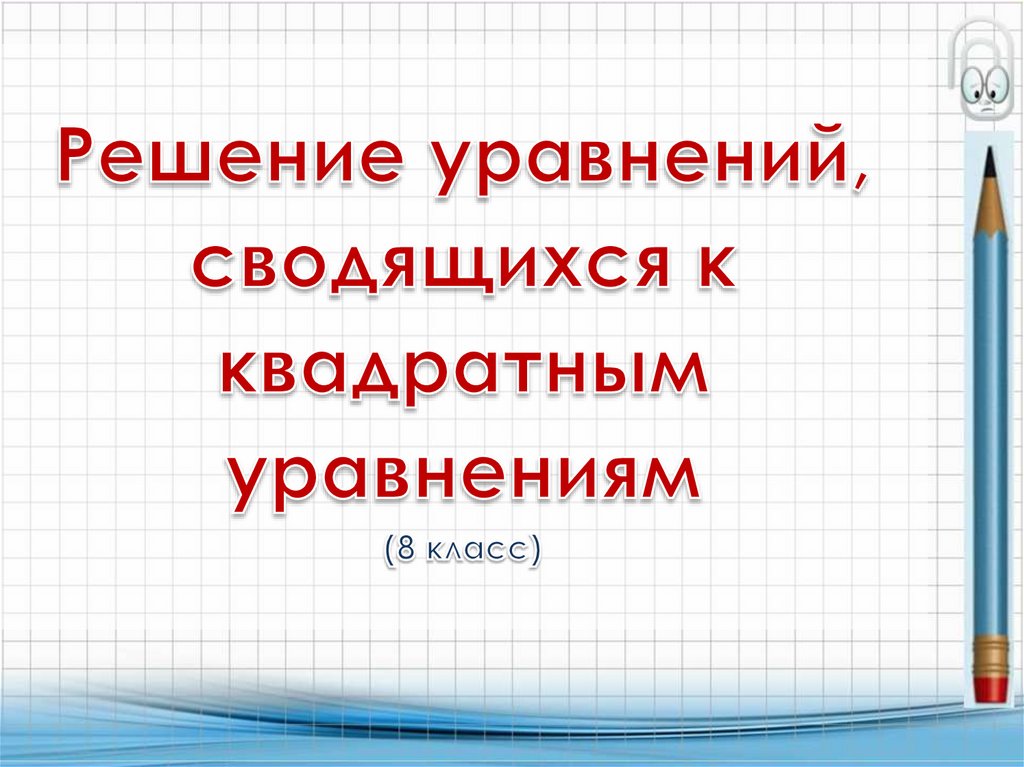 Решение уравнений, сводящихся к квадратным уравнениям

(8 класс)